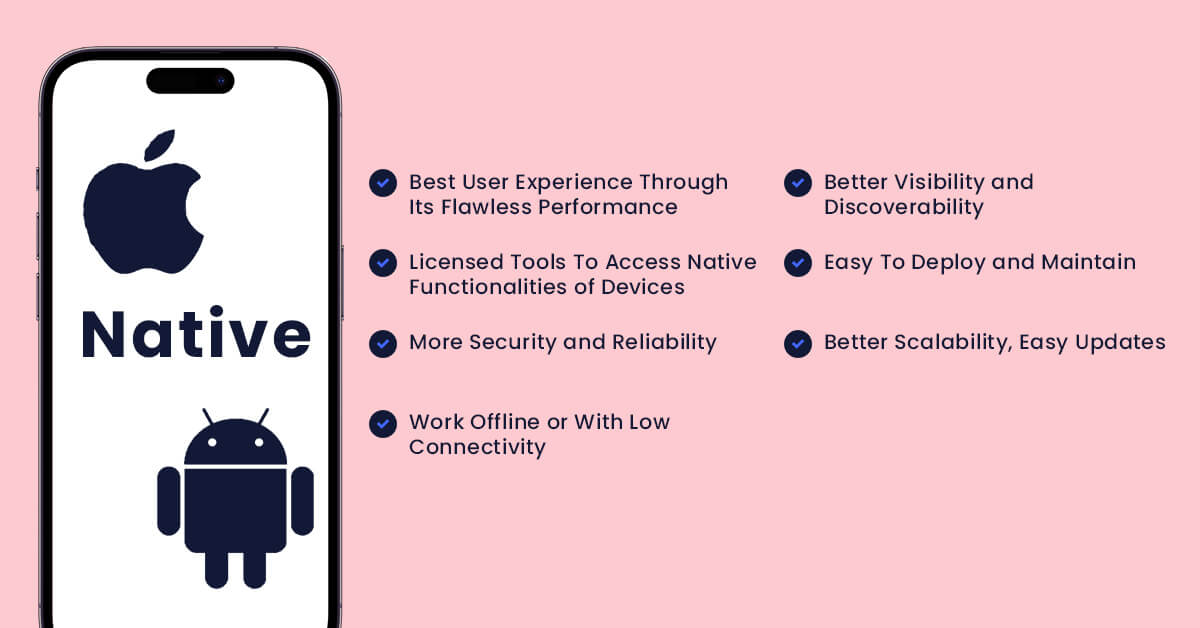 Native

Best User Experience Through Its Flawless Performance

Licensed Tools To Access Native Functionalities of Devices

More Security and Reliability

Work Offline or With Low Connectivity

Better Visibility and Discoverability

Easy To Deploy and Maintain

Better Scalability, Easy Updates